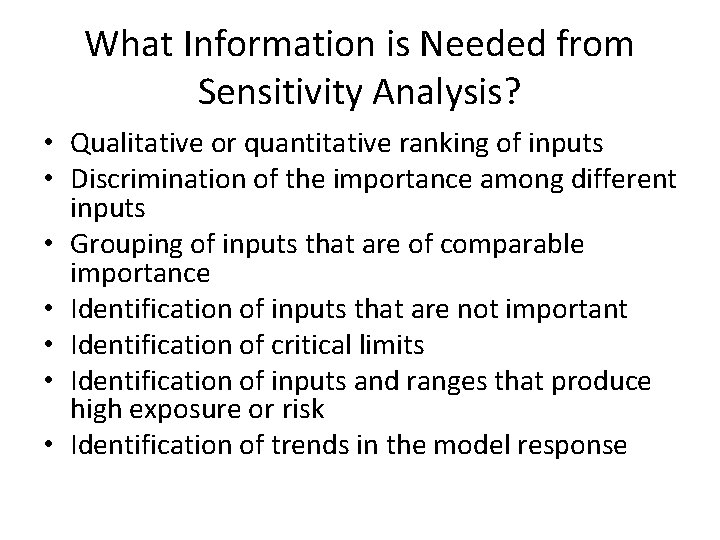 What Information is Needed from Sensitivity Analysis?

• Qualitative or quantitative ranking of inputs
• Discrimination of the importance among different inputs
• Grouping of inputs that are of comparable importance
• Identification of inputs that are not important
• Identification of critical limits
• Identification of inputs and ranges that produce high exposure or risk
• Identification of trends in the model response